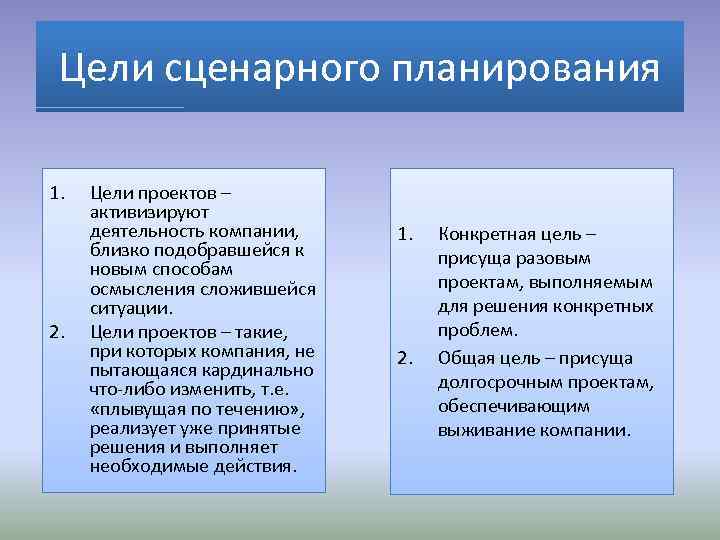 Цели сценарного планирования

1. Цели проектов – активизируют деятельность компании, близко подобравшейся к новым способам осмысления сложившейся ситуации.
2. Цели проектов – такие, при которых компания, не пытающаяся кардинально что-либо изменить, т.е. «плывущая по течению», реализует уже принятые решения и выполняет необходимые действия.

1. Конкретная цель – присуща разовым проектам, выполняемым для решения конкретных проблем.
2. Общая цель – присуща долгосрочным проектам, обеспечивающим выживание компании.